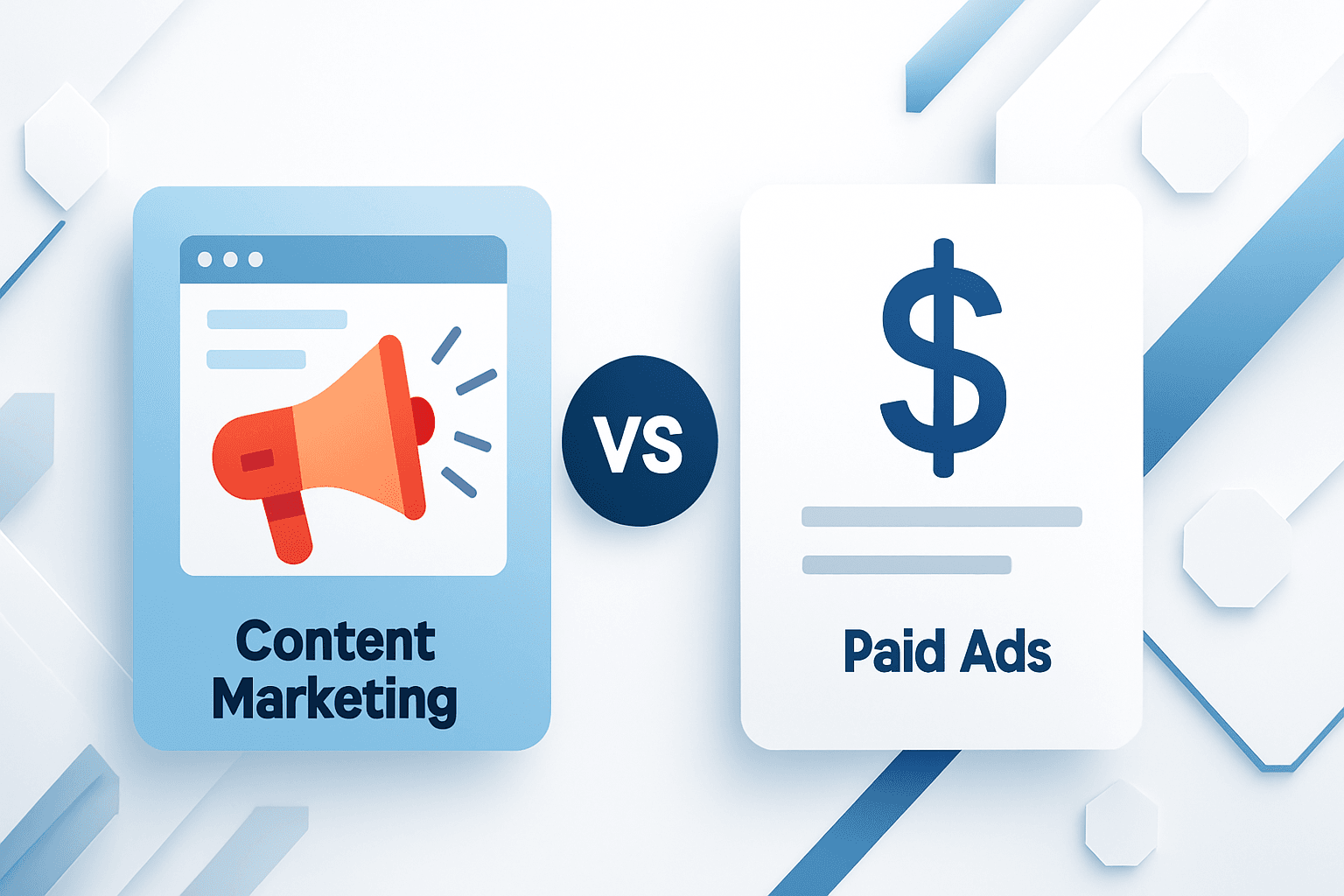 Content Marketing

VS

$

Paid Ads